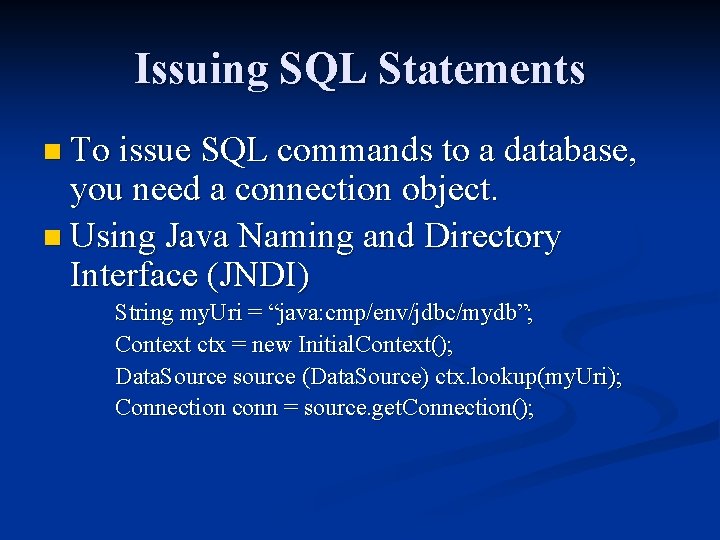 Issuing SQL Statements

To issue SQL commands to a database, you need a connection object.

Using Java Naming and Directory Interface (JNDI)

String myUri = “java:cmp/env/jdbc/mydb”;
Context ctx = new InitialContext();
DataSource source (DataSource) ctx.lookup(myUri);
Connection conn = source.getConnection();